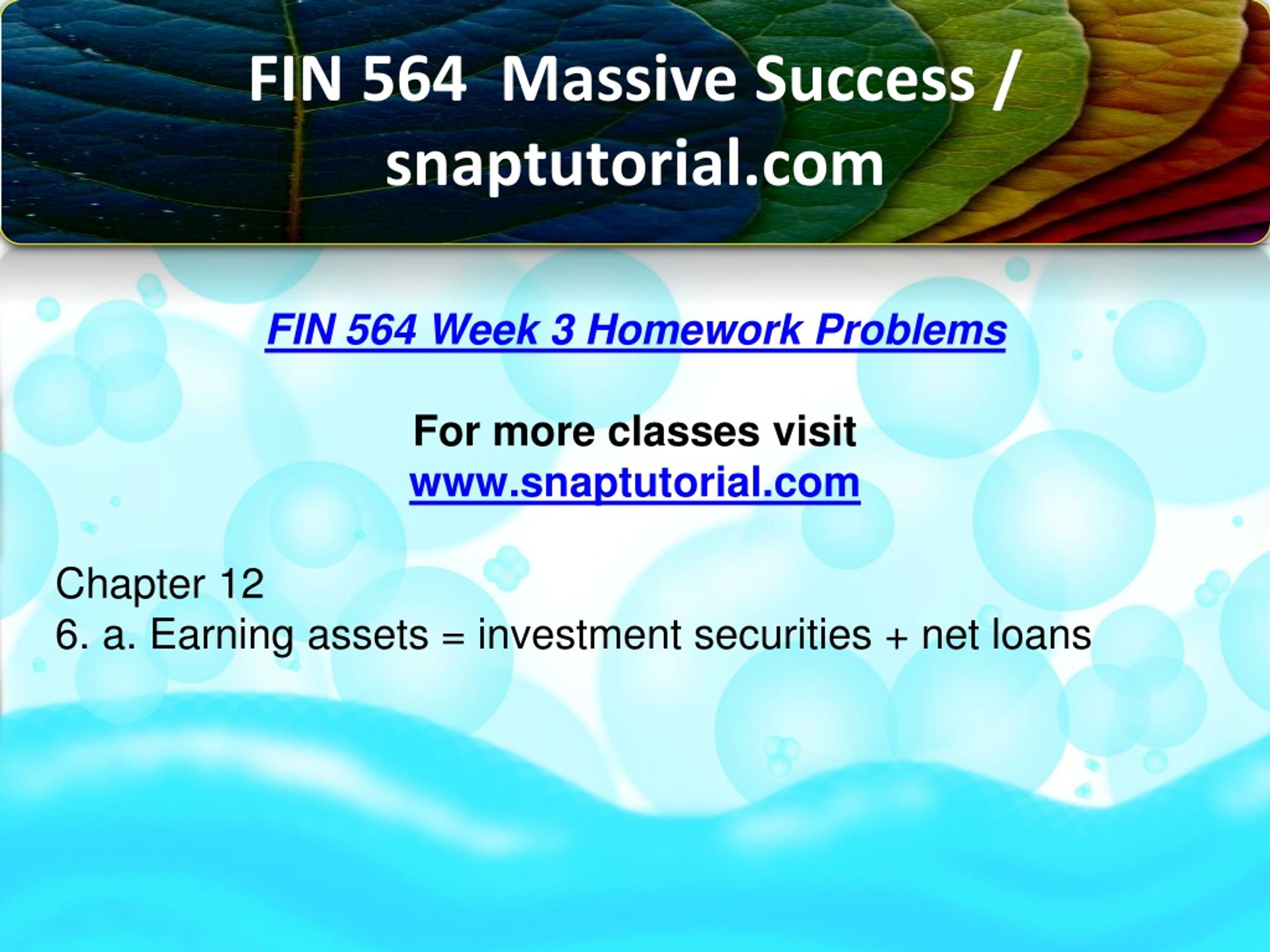 FIN 564 Massive Success / snaptutorial.com

FIN 564 Week 3 Homework Problems

For more classes visit
www.snaptutorial.com

Chapter 12
6. a. Earning assets = investment securities + net loans